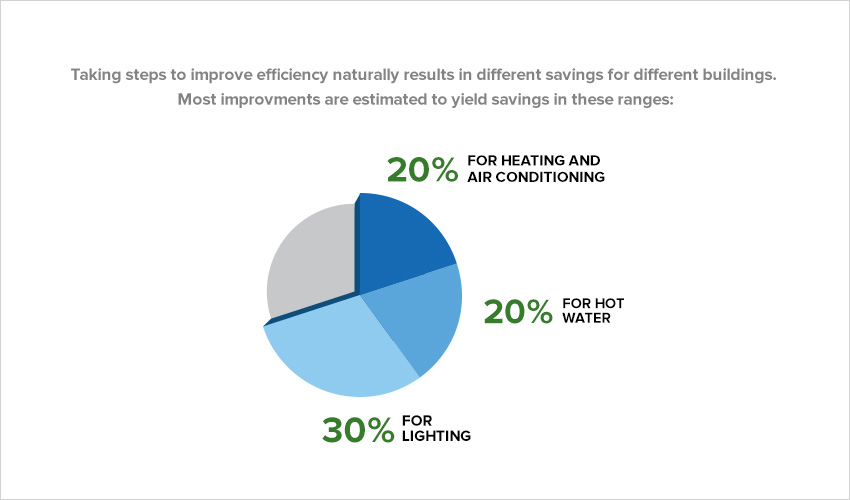 Taking steps to improve efficiency naturally results in different savings for different buildings. Most improvments are estimated to yield savings in these ranges:

20% FOR HEATING AND AIR CONDITIONING

20% FOR HOT WATER

30% FOR LIGHTING